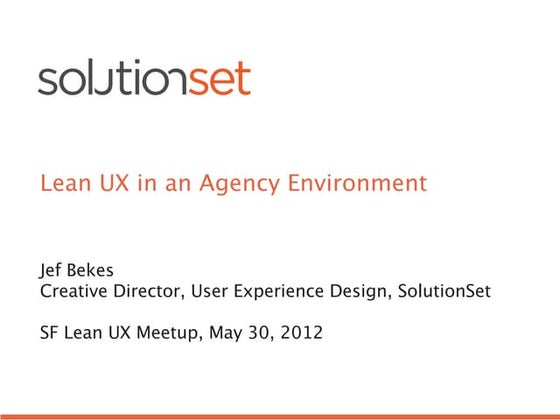 solutionset

Lean UX in an Agency Environment

Jef Bekes
Creative Director, User Experience Design, SolutionSet

SF Lean UX Meetup, May 30, 2012